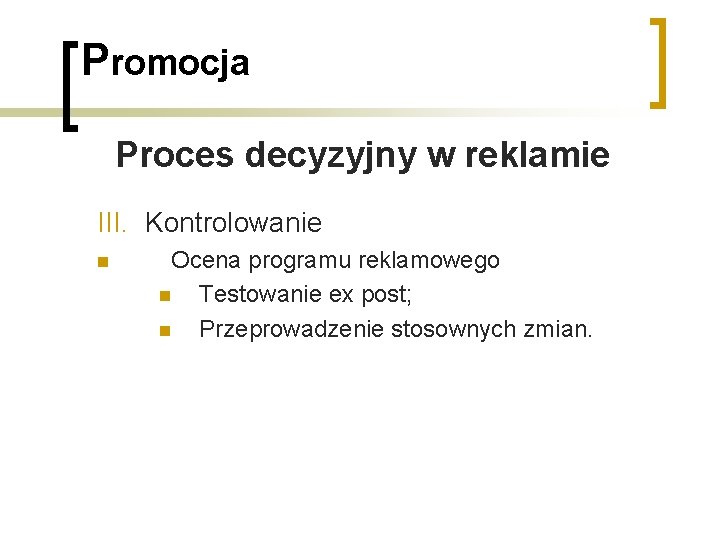 Promocja

Proces decyzyjny w reklamie

III. Kontrolowanie

Ocena programu reklamowego

Testowanie ex post;

Przeprowadzenie stosownych zmian.